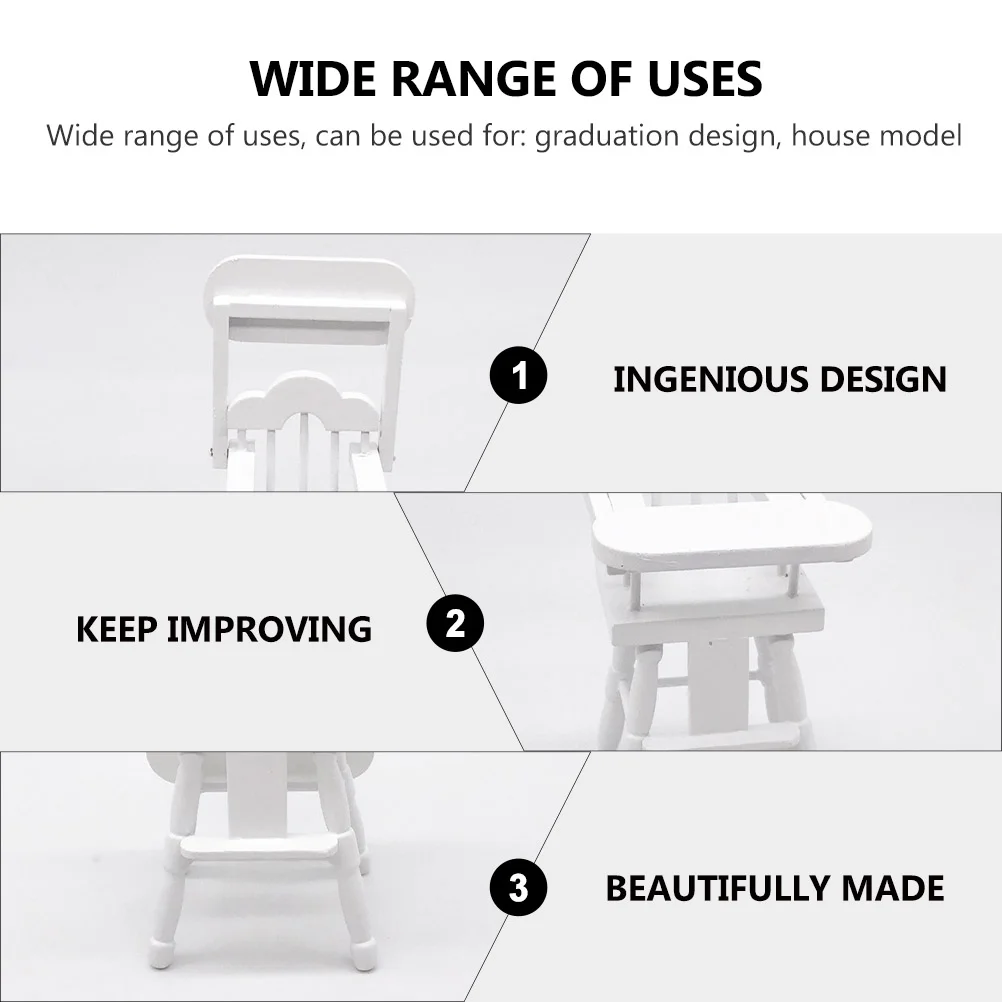 WIDE RANGE OF USES

Wide range of uses, can be used for: graduation design, house model

1

INGENIOUS DESIGN

KEEP IMPROVING

2

3

BEAUTIFULLY MADE